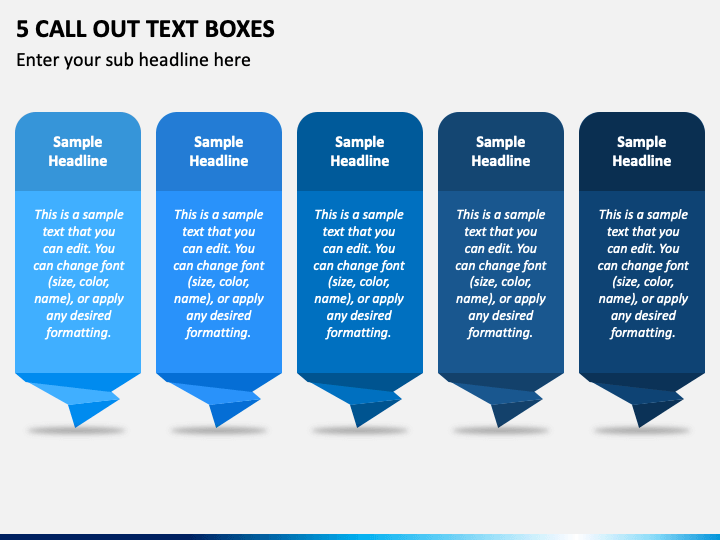 5 CALL OUT TEXT BOXES

Enter your sub headline here

Sample Headline

This is a sample text that you can edit. You can change font (size, color, name), or apply any desired formatting.

Sample Headline

This is a sample text that you can edit. You can change font (size, color, name), or apply any desired formatting.

Sample Headline

This is a sample text that you can edit. You can change font (size, color, name), or apply any desired formatting.

Sample Headline

This is a sample text that you can edit. You can change font (size, color, name), or apply any desired formatting.

Sample Headline

This is a sample text that you can edit. You can change font (size, color, name), or apply any desired formatting.